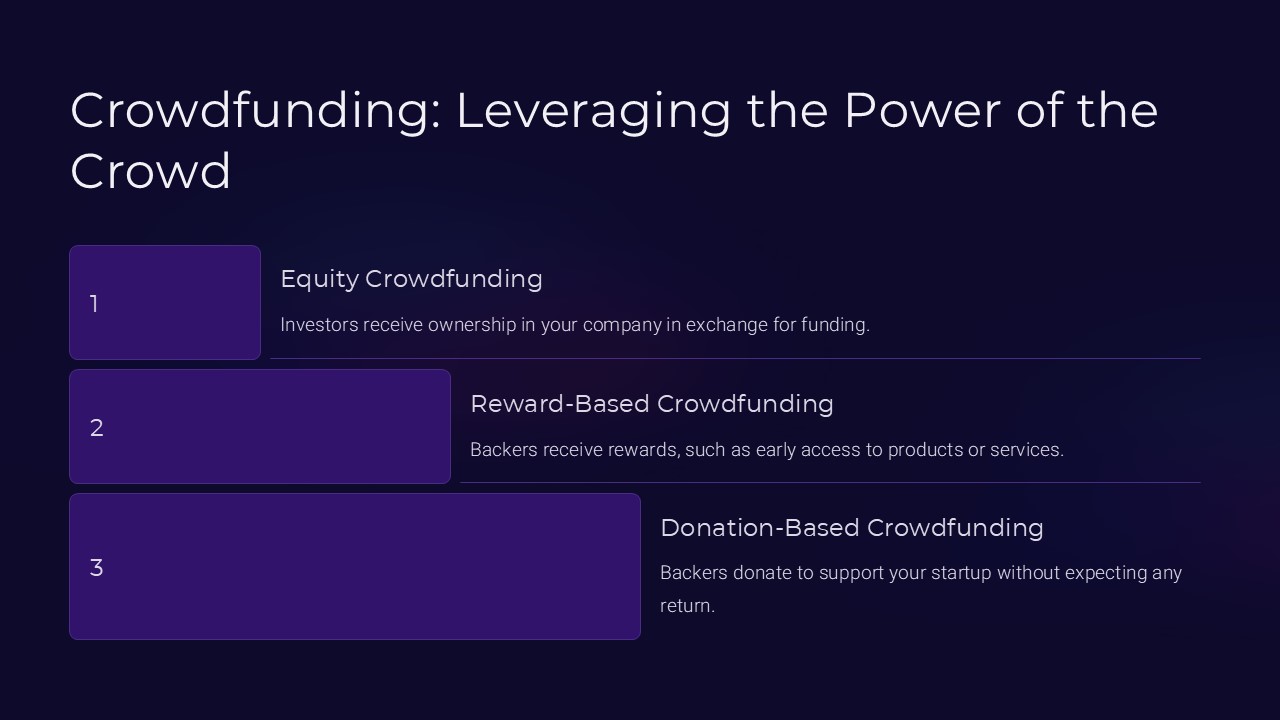 Crowdfunding: Leveraging the Power of the Crowd

1

Equity Crowdfunding

Investors receive ownership in your company in exchange for funding.

2

Reward-Based Crowdfunding

Backers receive rewards, such as early access to products or services.

3

Donation-Based Crowdfunding

Backers donate to support your startup without expecting any return.